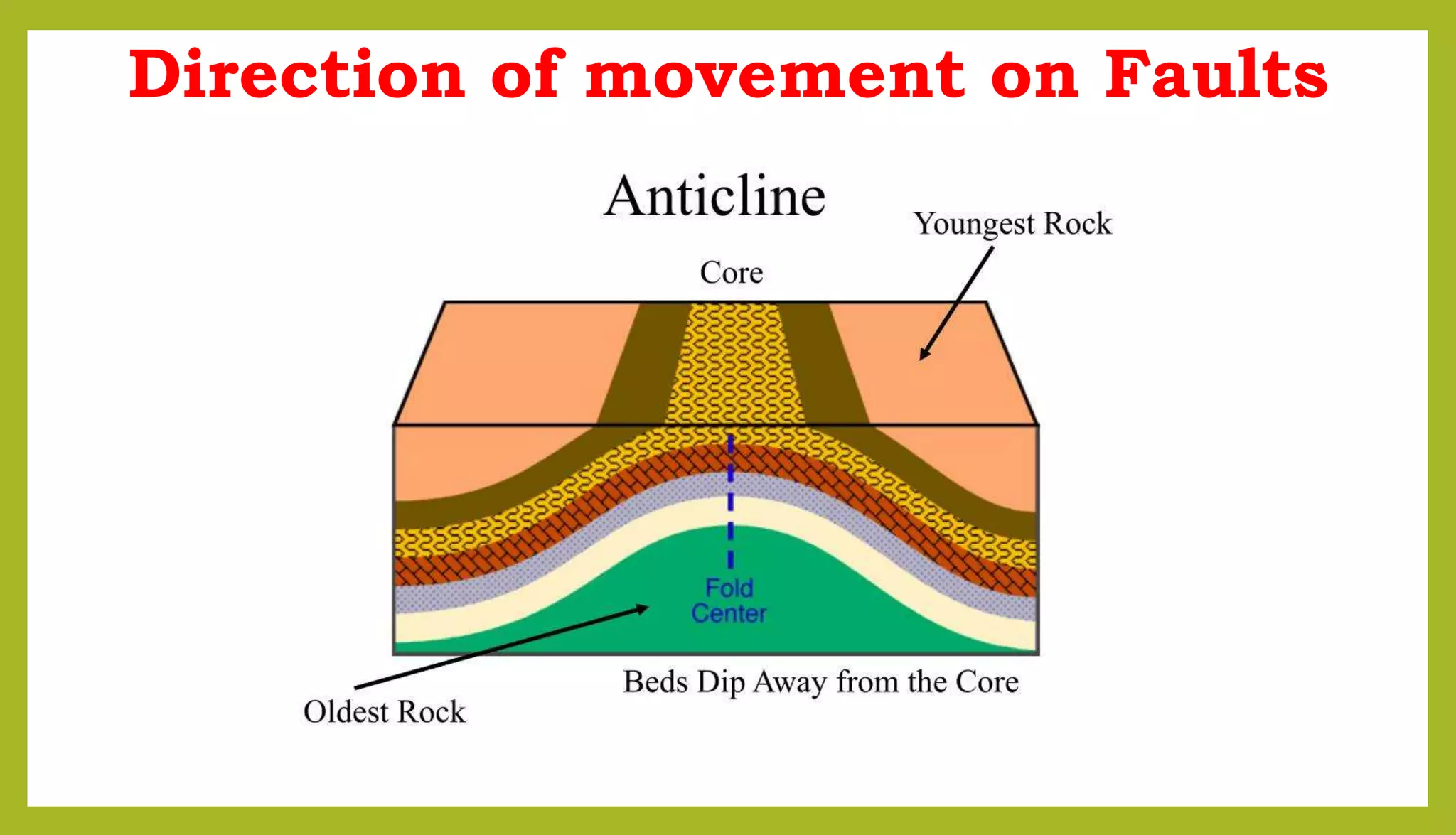 Direction of movement on Faults

Anticline

Youngest Rock

Core

Fold Center

Beds Dip Away from the Core

Oldest Rock